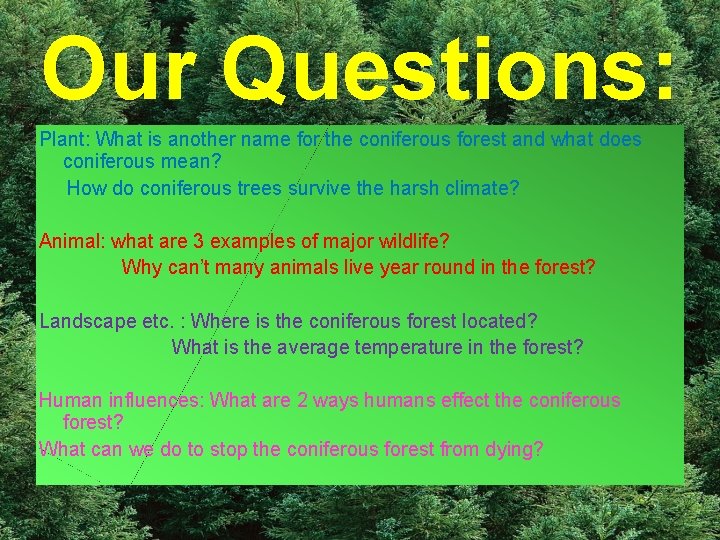 Our Questions:

Plant: What is another name for the coniferous forest and what does coniferous mean?
How do coniferous trees survive the harsh climate?

Animal: what are 3 examples of major wildlife?
Why can't many animals live year round in the forest?

Landscape etc. : Where is the coniferous forest located?
What is the average temperature in the forest?

Human influences: What are 2 ways humans effect the coniferous forest?
What can we do to stop the coniferous forest from dying?